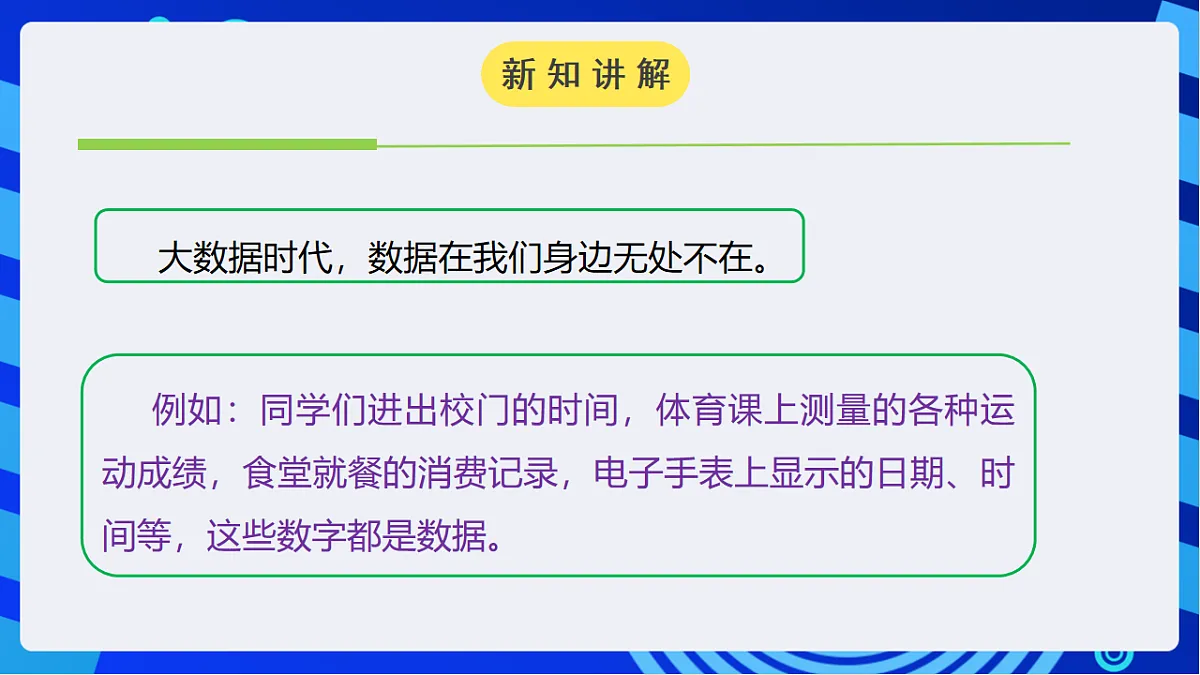 新知讲解

大数据时代，数据在我们身边无处不在。

例如：同学们进出校门的时间，体育课上测量的各种运动成绩，食堂就餐的消费记录，电子手表上显示的日期、时间等，这些数字都是数据。